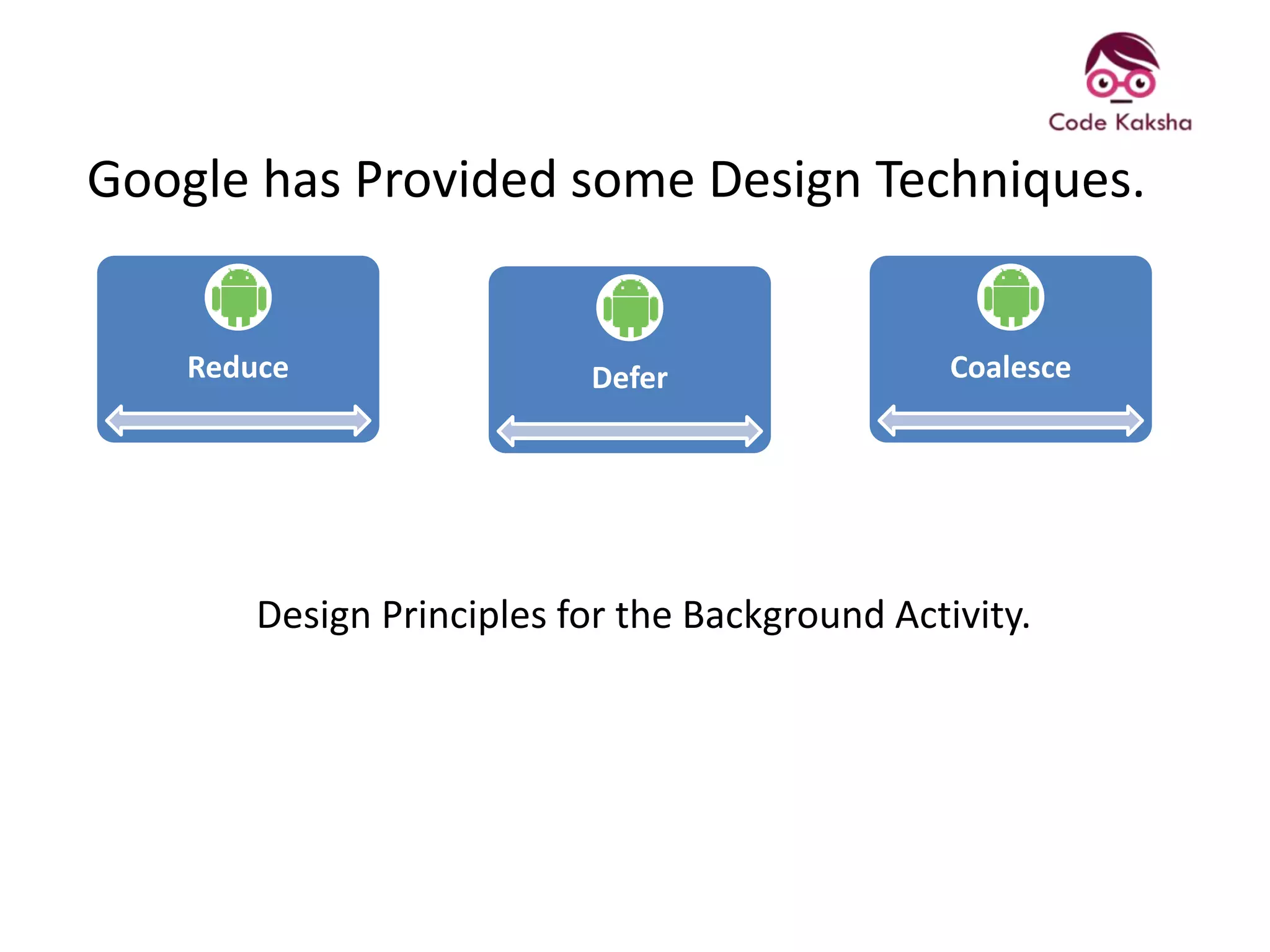 Code Kaksha

Google has Provided some Design Techniques.

Reduce

Defer

Coalesce

Design Principles for the Background Activity.